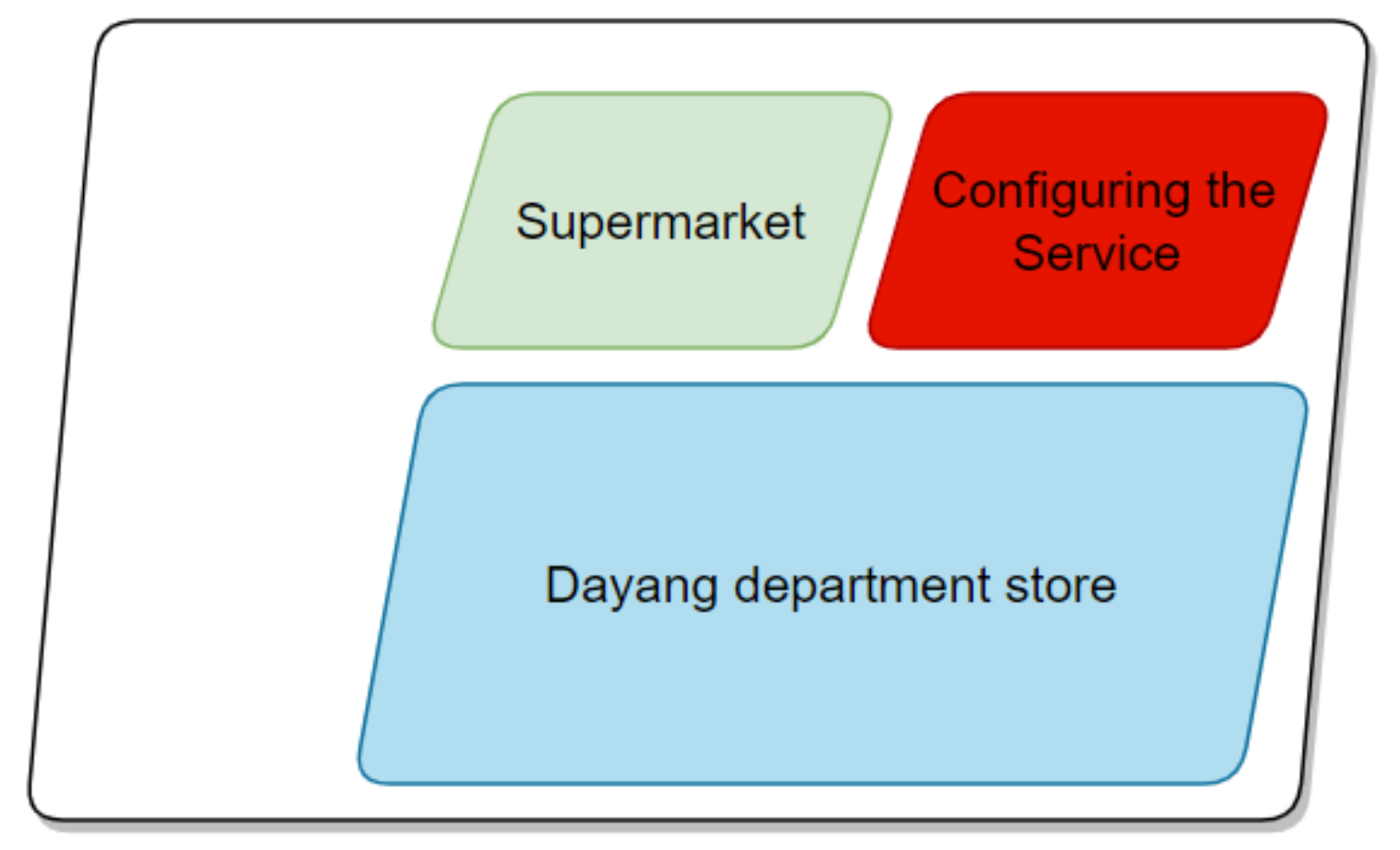 Supermarket

Configuring the Service

Dayang department store